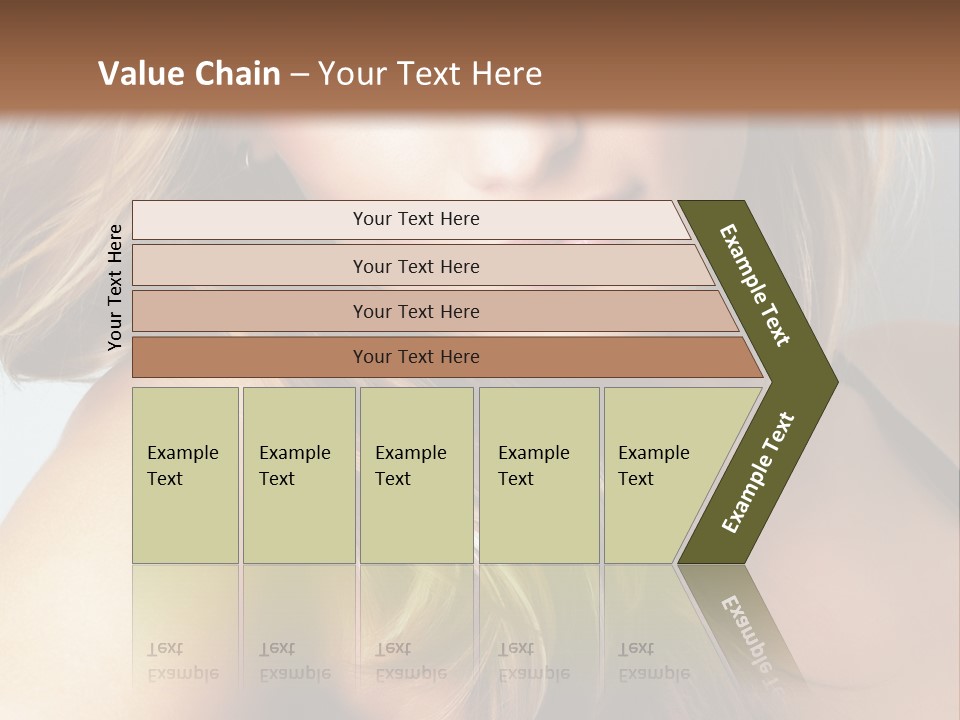 Value Chain – Your Text Here

Your Text Here

Your Text Here

Your Text Here

Your Text Here

Your Text Here

Example Text

Example Text

Example Text

Example Text

Example Text

Example Text

Example Text